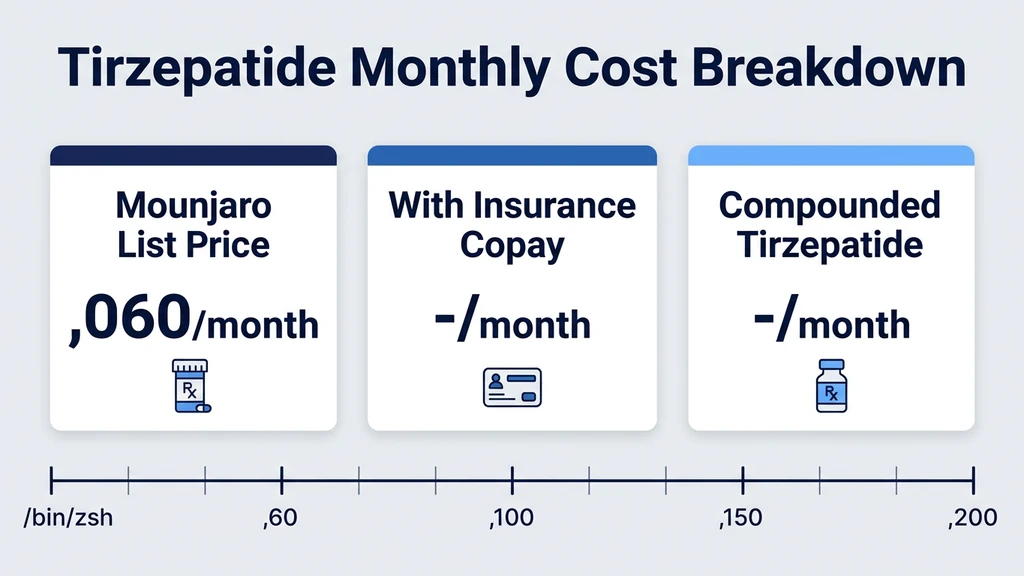 Tirzepatide Monthly Cost Breakdown

Mounjaro List Price

,060/month

Rx

With Insurance Copay

-/month

Compounded Tirzepatide

-/month

Rx

/bin/zsh

,60

,100

,150

,200